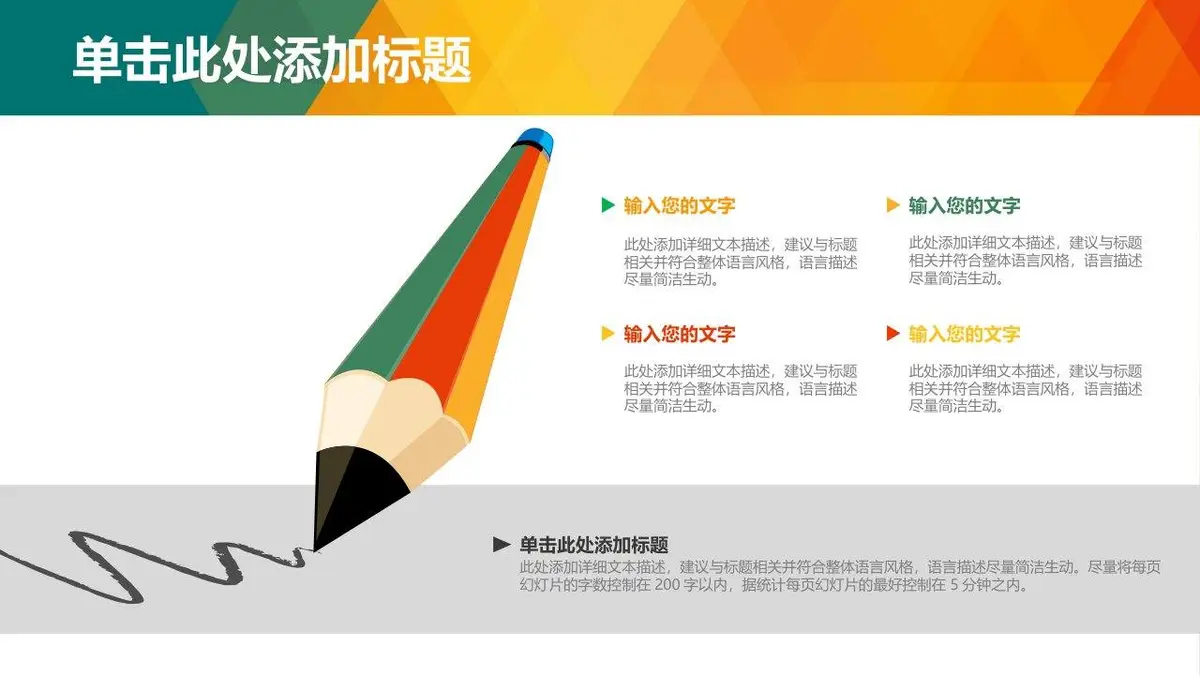 单击此处添加标题

输入您的文字

此处添加详细文本描述，建议与标题相关并符合整体语言风格，语言描述尽量简洁生动。

输入您的文字

此处添加详细文本描述，建议与标题相关并符合整体语言风格，语言描述尽量简洁生动。

输入您的文字

此处添加详细文本描述，建议与标题相关并符合整体语言风格，语言描述尽量简洁生动。

输入您的文字

此处添加详细文本描述，建议与标题相关并符合整体语言风格，语言描述尽量简洁生动。

单击此处添加标题

此处添加详细文本描述，建议与标题相关并符合整体语言风格，语言描述尽量简洁生动。尽量将每页幻灯片的字数控制在 200 字以内，据统计每页幻灯片的最好控制在 5 分钟之内。